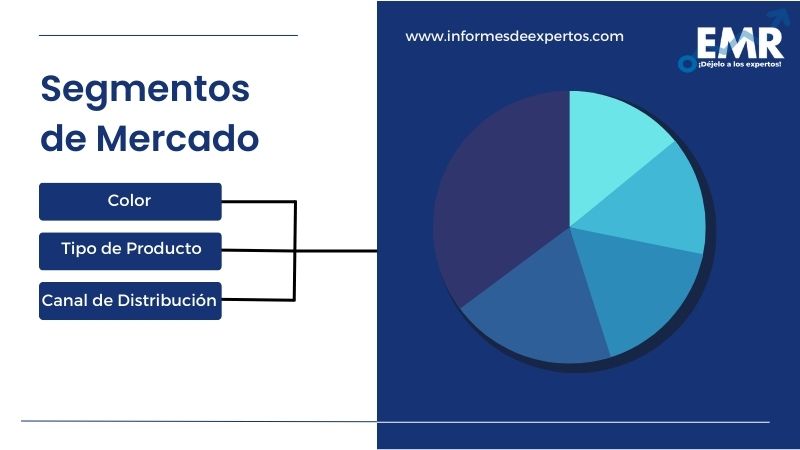 Segmentos de Mercado

Color

Tipo de Producto

Canal de Distribución

www.informesdeexpertos.com

EMR
¡Déjelo a los expertos!